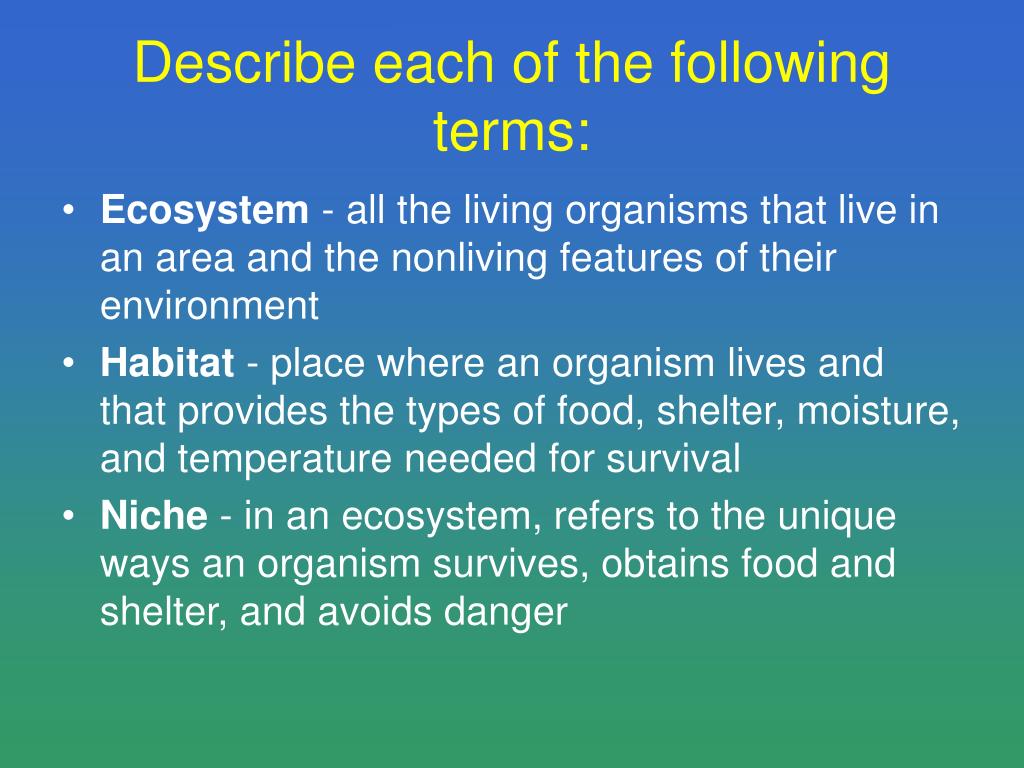 Describe each of the following terms:

• Ecosystem - all the living organisms that live in an area and the nonliving features of their environment

• Habitat - place where an organism lives and that provides the types of food, shelter, moisture, and temperature needed for survival

• Niche - in an ecosystem, refers to the unique ways an organism survives, obtains food and shelter, and avoids danger